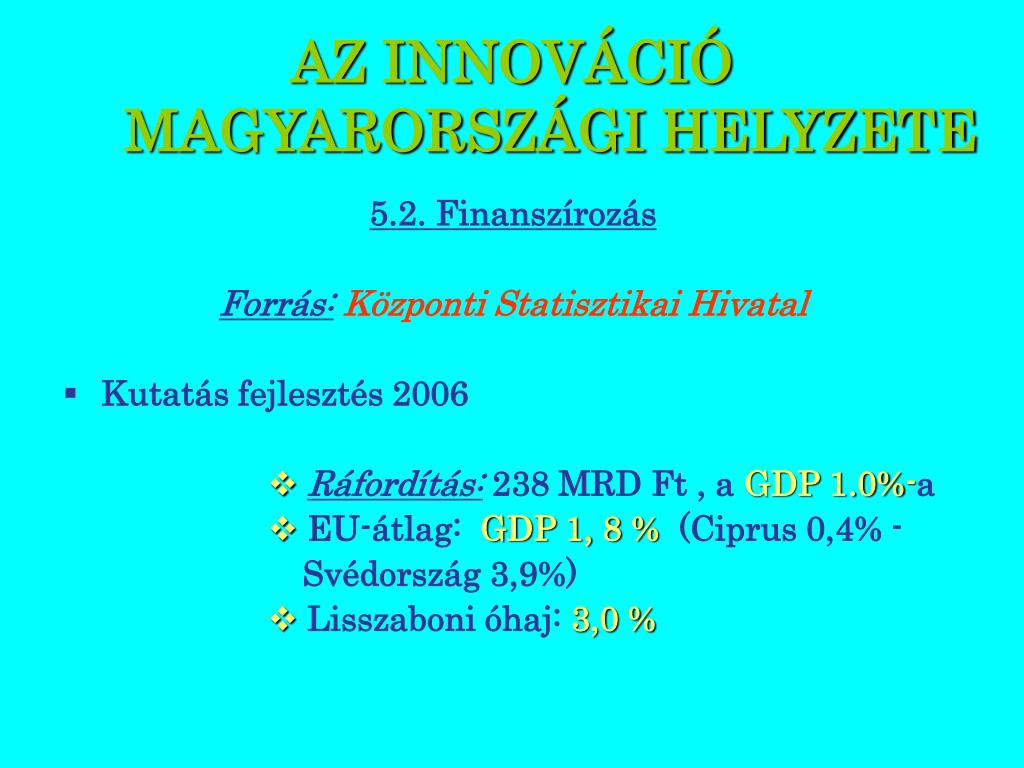 AZ INNOVÁCIÓ MAGYARORSZÁGI HELYZETE

5.2. Finanszírozás

Forrás: Központi Statisztikai Hivatal

▪ Kutatás fejlesztés 2006

❖ Ráfordítás: 238 MRD Ft , a GDP 1.0%-a
❖ EU-átlag: GDP 1, 8 % (Ciprus 0,4% - Svédország 3,9%)
❖ Lisszaboni óhaj: 3,0 %